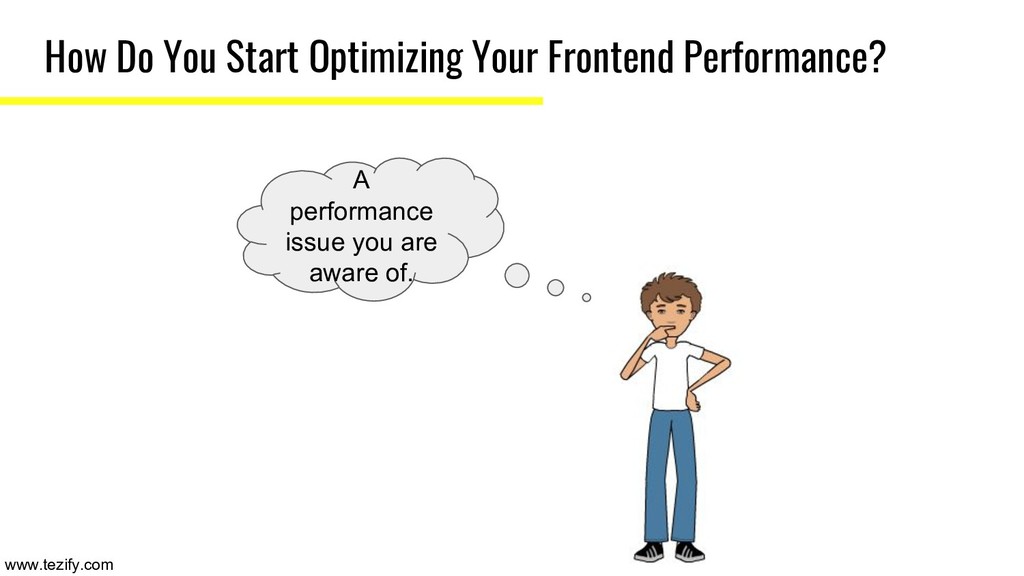 How Do You Start Optimizing Your Frontend Performance?

A performance issue you are aware of.

www.tezify.com